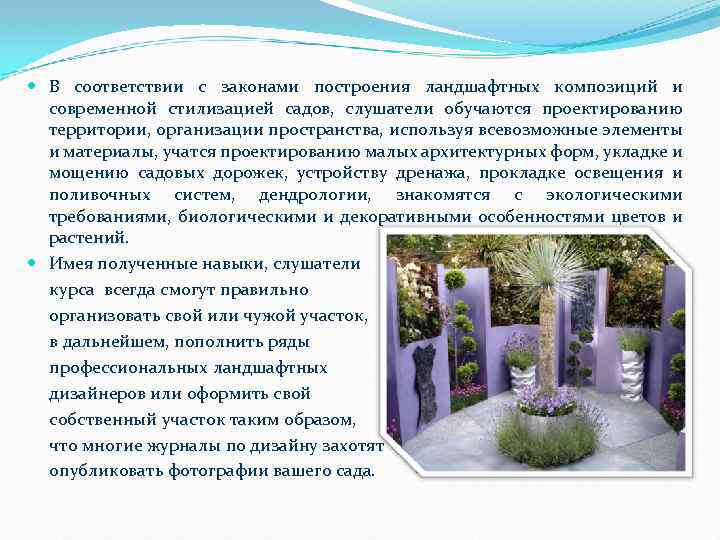 В соответствии с законами построения ландшафтных композиций и современной стилизацией садов, слушатели обучаются проектированию территории, организации пространства, используя всевозможные элементы и материалы, учатся проектированию малых архитектурных форм, укладке и мощению садовых дорожек, устройству дренажа, прокладке освещения и поливочных систем, дендрологии, знакомятся с экологическими требованиями, биологическими и декоративными особенностями цветов и растений.

Имея полученные навыки, слушатели курса всегда смогут правильно организовать свой или чужой участок, в дальнейшем, пополнить ряды профессиональных ландшафтных дизайнеров или оформить свой собственный участок таким образом, что многие журналы по дизайну захотят опубликовать фотографии вашего сада.